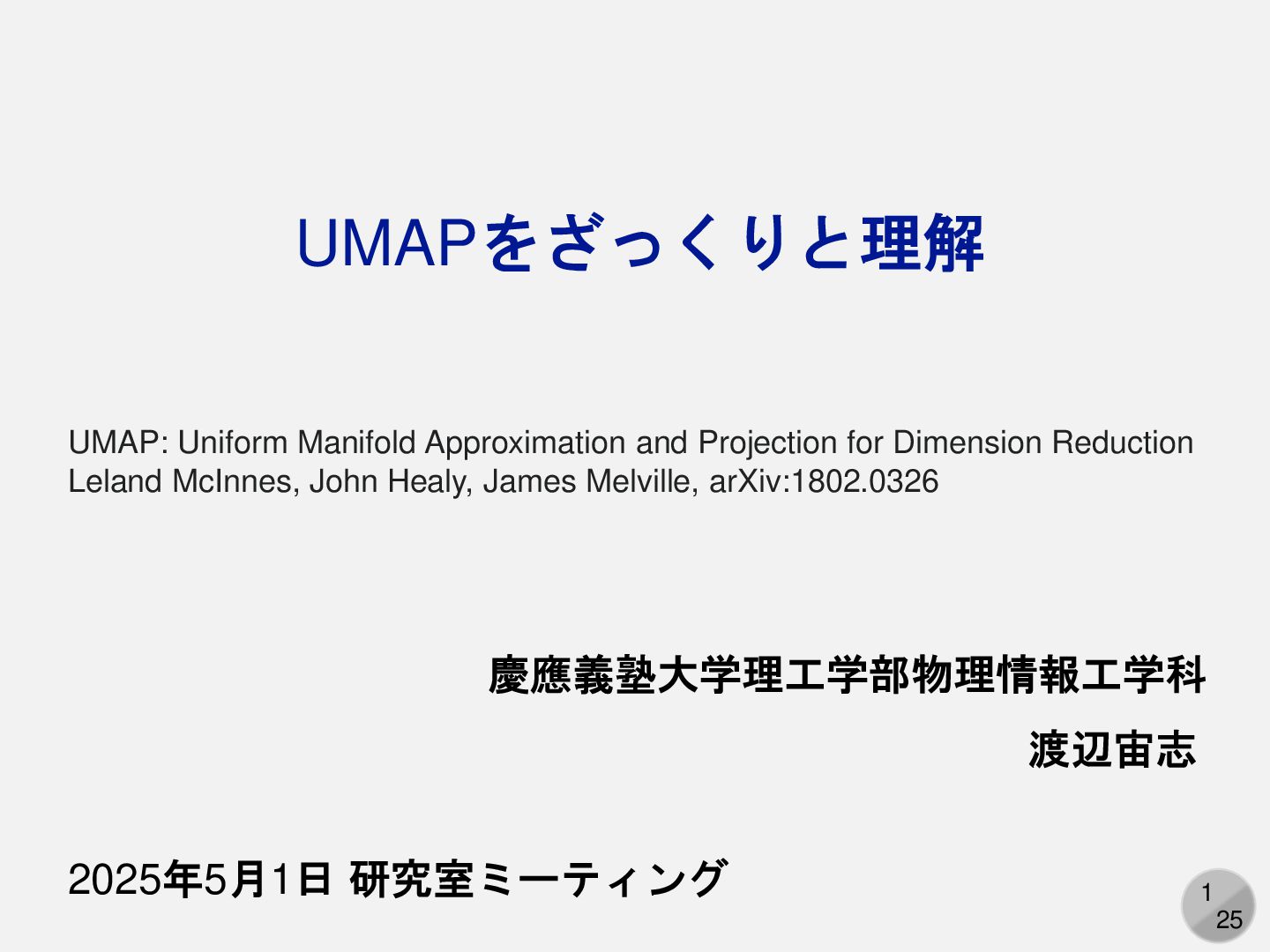 UMAPをざっくりと理解

UMAP: Uniform Manifold Approximation and Projection for Dimension Reduction
Leland McInnes, John Healy, James Melville, arXiv:1802.0326

慶應義塾大学理工学部物理情報工学科

渡辺宙志

2025年5月1日 研究室ミーティング

1
25